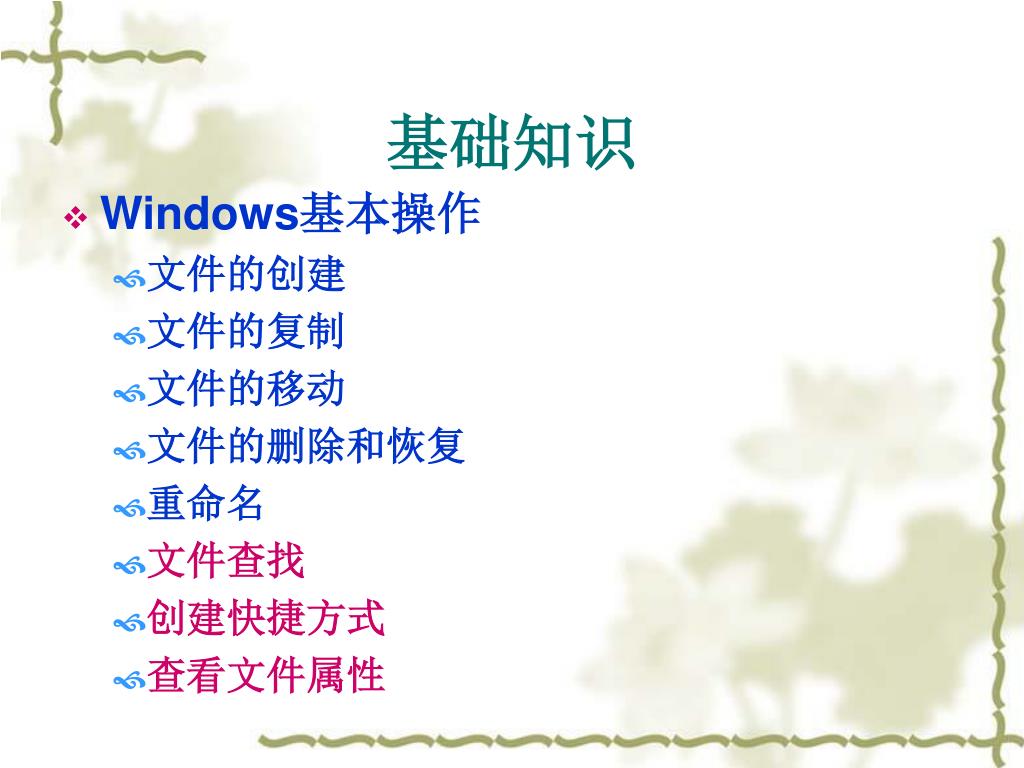 基础知识

Windows基本操作

文件的创建

文件的复制

文件的移动

文件的删除和恢复

重命名

文件查找

创建快捷方式

查看文件属性